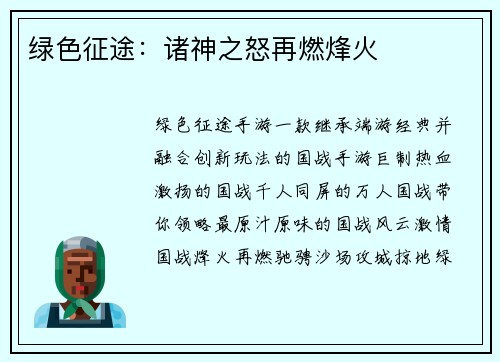 绿色征途：诸神之怒再燃烽火

绿色征途手游一款继承端游经典并融合创新玩法的国战手游巨制热血激扬的国战千人同屏的万人国战带你领略最原汁原味的国战风云激情国战烽火再燃驰骋沙场攻城掠地绿